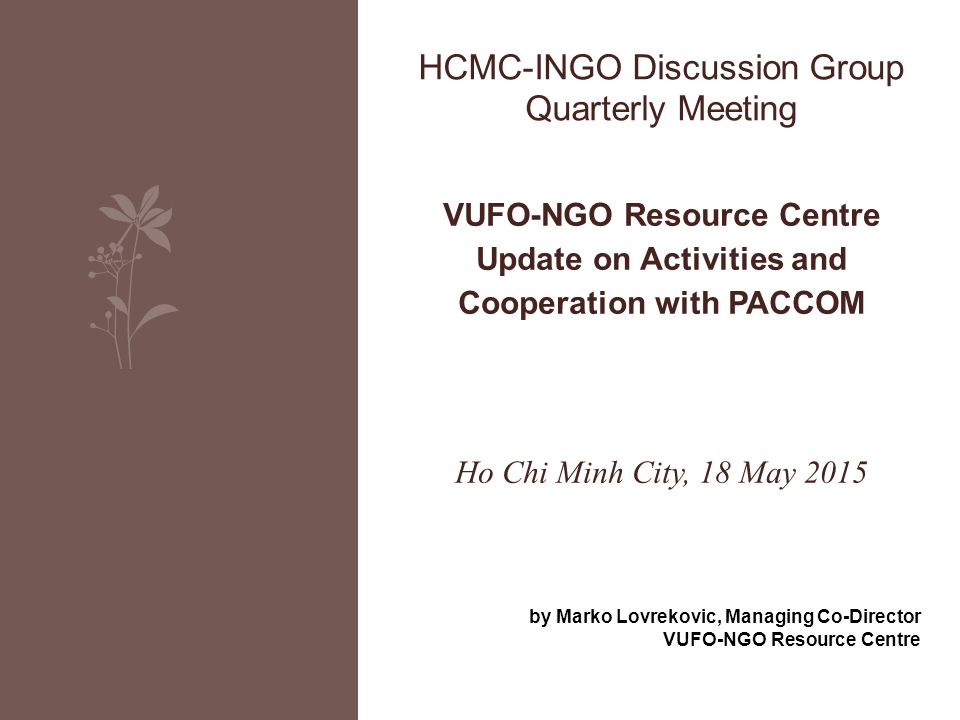 HCMC-INGO Discussion Group
Quarterly Meeting

VUFO-NGO Resource Centre
Update on Activities and
Cooperation with PACCOM

Ho Chi Minh City, 18 May 2015

by Marko Lovrekovic, Managing Co-Director
VUFO-NGO Resource Centre